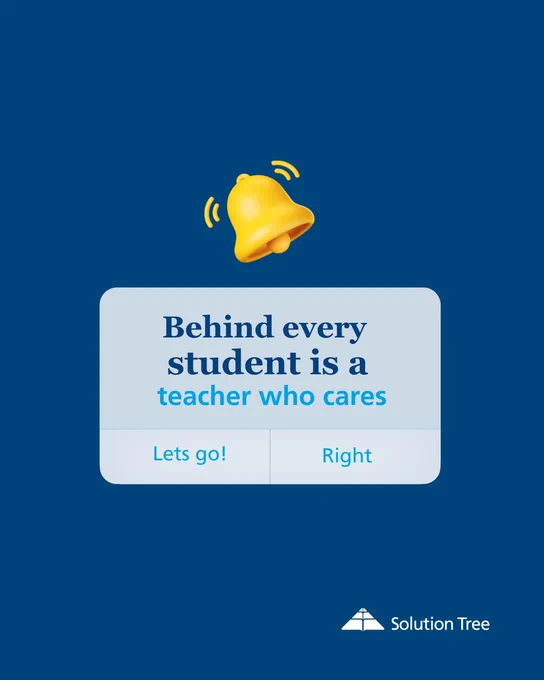 Behind every student is a teacher who cares

Lets go!

Right

Solution Tree